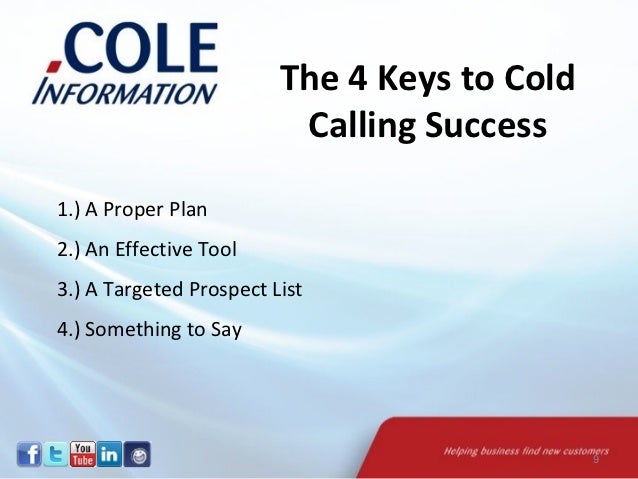 .COLE
INFORMATION

The 4 Keys to Cold Calling Success

1.) A Proper Plan

2.) An Effective Tool

3.) A Targeted Prospect List

4.) Something to Say

f t You Tube in

Helping business find new customers

9